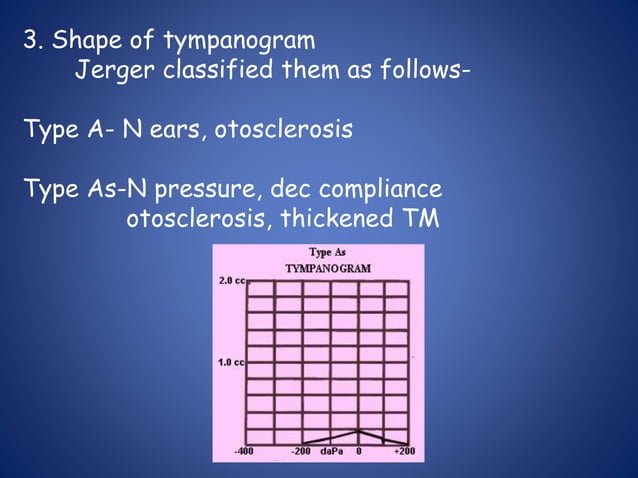 3. Shape of tympanogram
Jerger classified them as follows-

Type A- N ears, otosclerosis

Type As-N pressure, dec compliance
otosclerosis, thickened TM

Type As
TYMPANOGRAM
2.0 cc
1.0 cc
-400 -200 daPa 0 +200